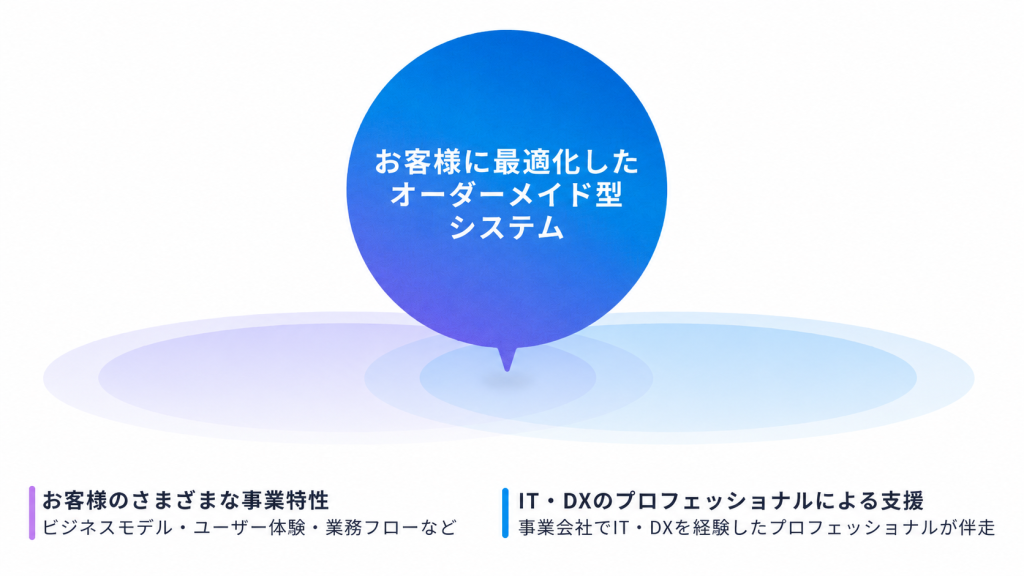 お客様に最適化した
オーダーメイド型
システム

お客様のさまざまな事業特性
ビジネスモデル・ユーザー体験・業務フローなど

IT・DXのプロフェッショナルによる支援
事業会社でIT・DXを経験したプロフェッショナルが伴走